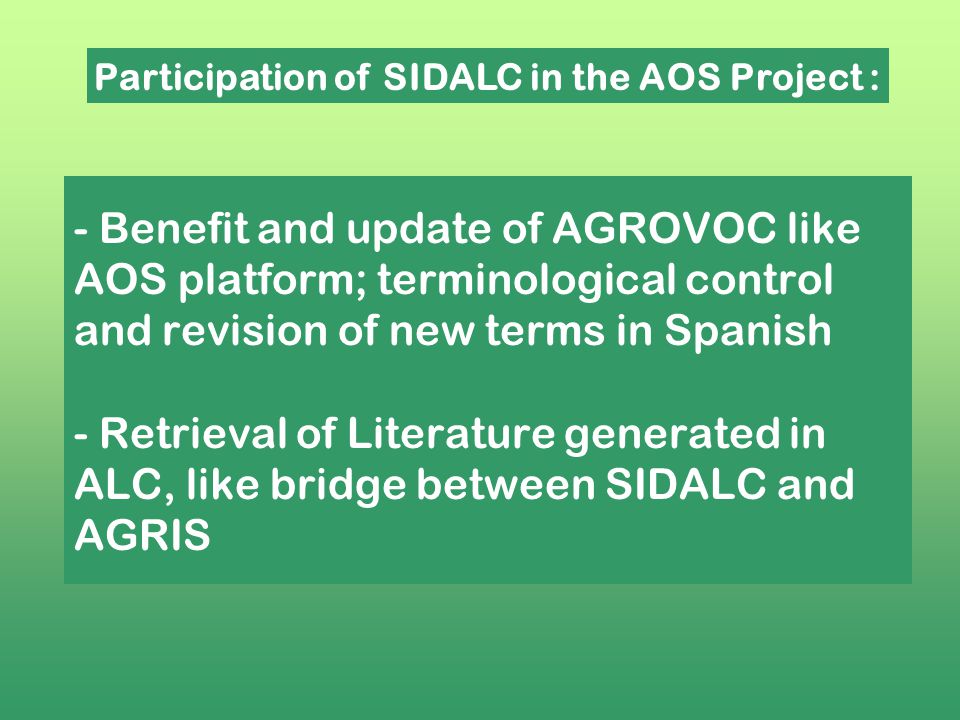 Participation of SIDALC in the AOS Project :

- Benefit and update of AGROVOC like AOS platform; terminological control and revision of new terms in Spanish

- Retrieval of Literature generated in ALC, like bridge between SIDALC and AGRIS